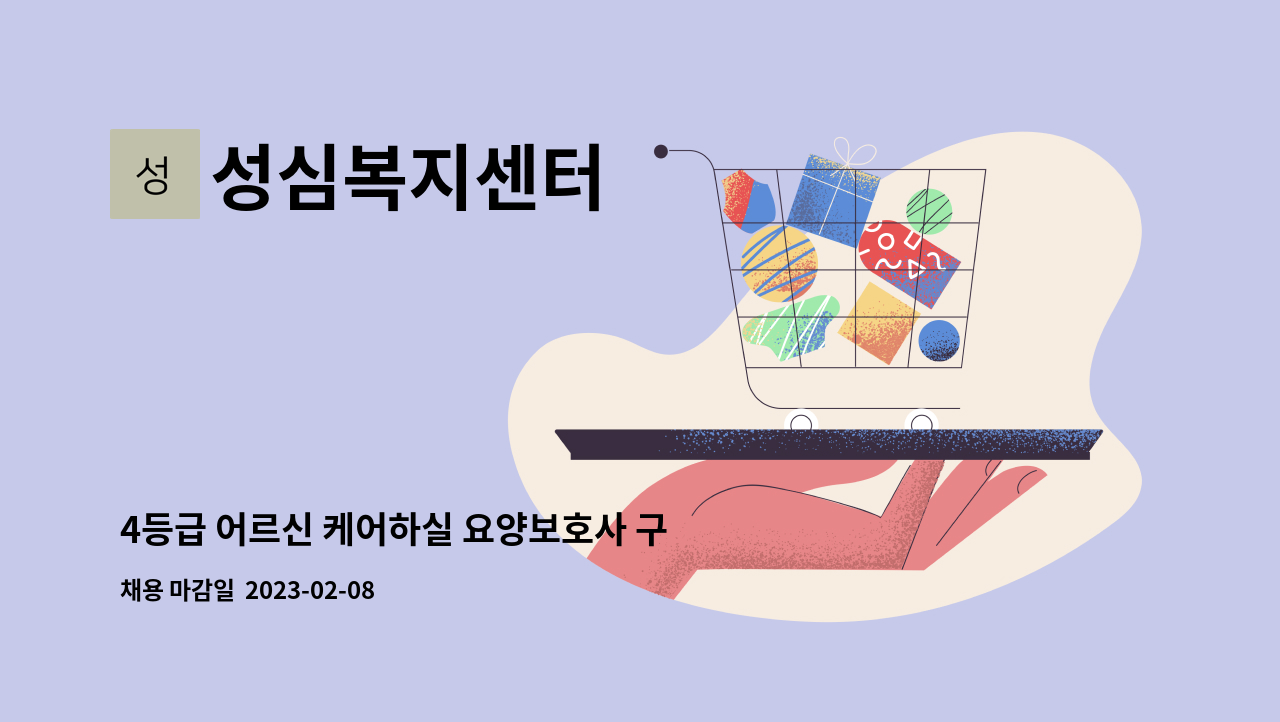 성

성심복지센터

4등급 어르신 케어하실 요양보호사 구

채용 마감일 2023-02-08